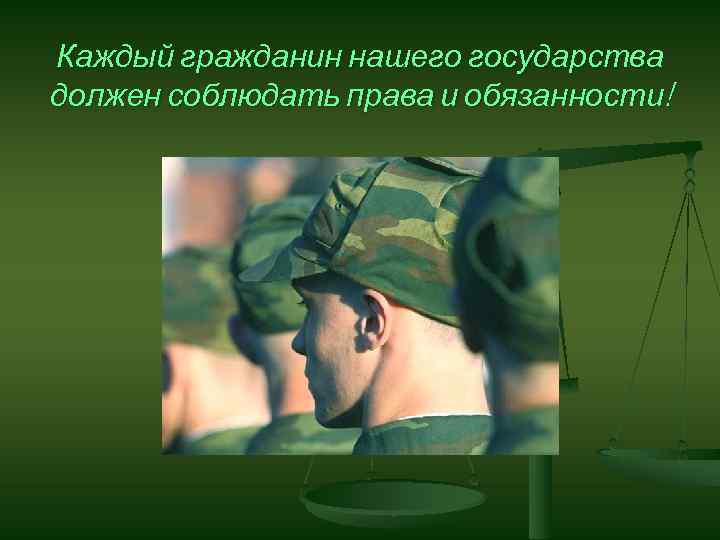 Каждый гражданин нашего государства должен соблюдать права и обязанности!